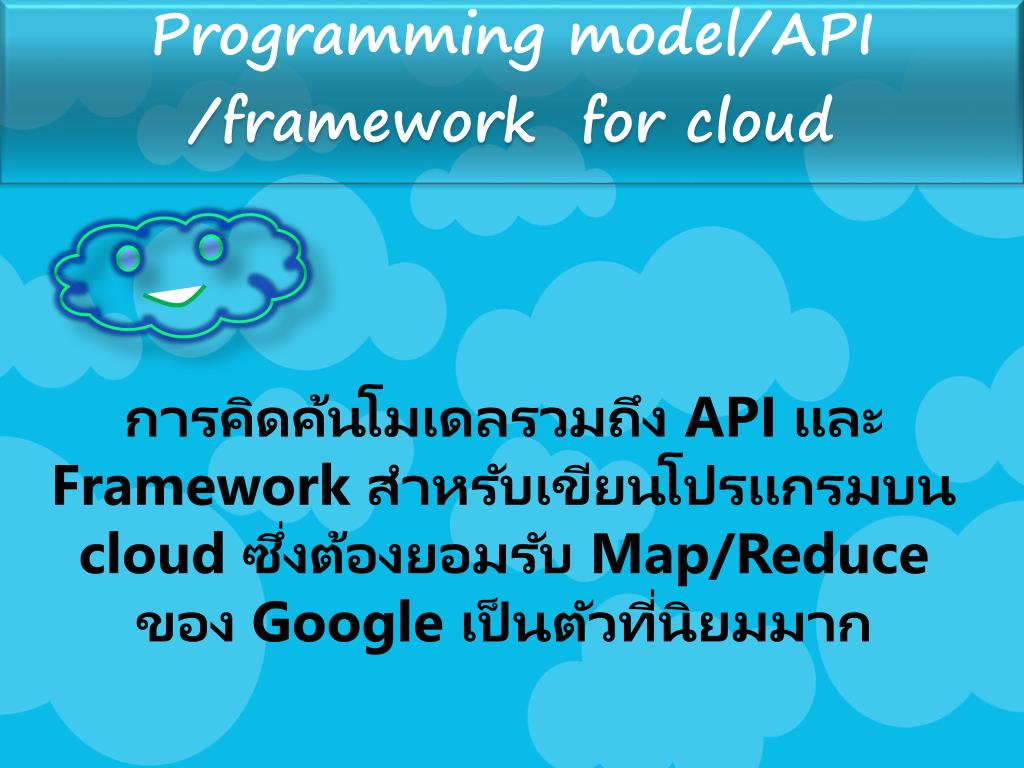 Programming model/API /framework for cloud

การคิดค้นโมเดลรวมถึง API และ Framework สำหรับเขียนโปรแกรมบน cloud ซึ่งต้องยอมรับ Map/Reduce ของ Google เป็นตัวที่นิยมมาก